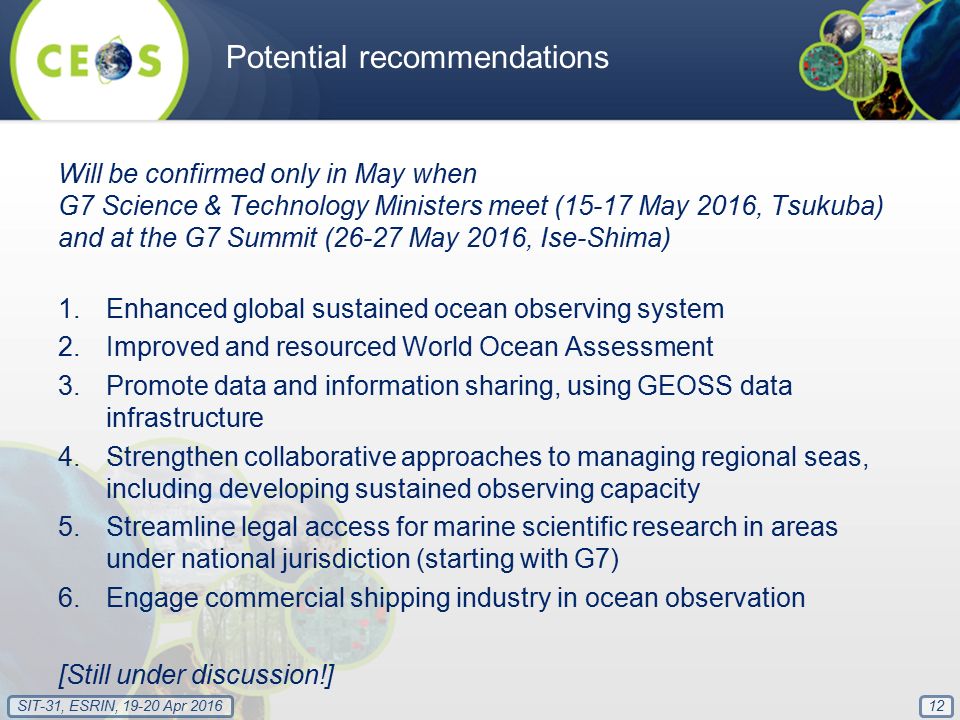 CEOS

Potential recommendations

Will be confirmed only in May when
G7 Science & Technology Ministers meet (15-17 May 2016, Tsukuba)
and at the G7 Summit (26-27 May 2016, Ise-Shima)

1. Enhanced global sustained ocean observing system
2. Improved and resourced World Ocean Assessment
3. Promote data and information sharing, using GEOSS data infrastructure
4. Strengthen collaborative approaches to managing regional seas, including developing sustained observing capacity
5. Streamline legal access for marine scientific research in areas under national jurisdiction (starting with G7)
6. Engage commercial shipping industry in ocean observation

[Still under discussion!]

SIT-31, ESRIN, 19-20 Apr 2016

12